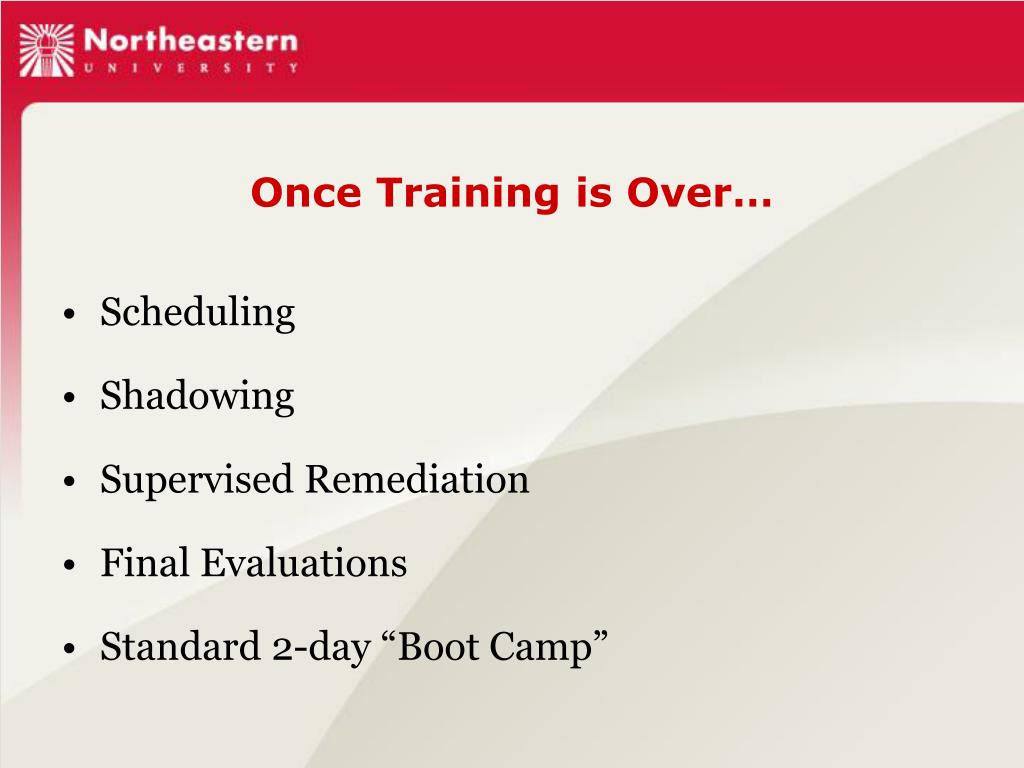 Northeastern
UNIVERSITY

Once Training is Over…

• Scheduling
• Shadowing
• Supervised Remediation
• Final Evaluations
• Standard 2-day “Boot Camp”